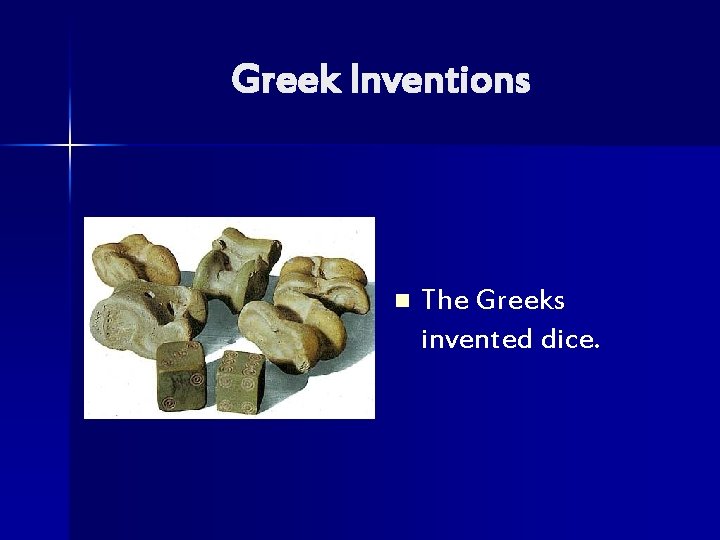 Greek Inventions

The Greeks invented dice.